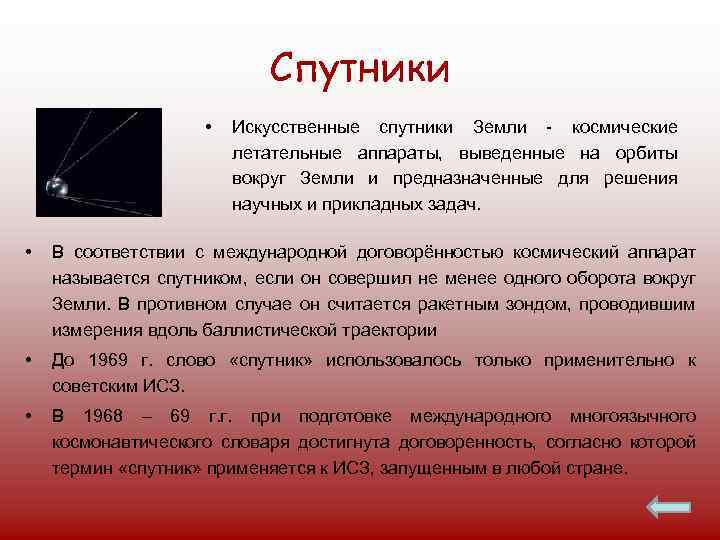 Спутники

• Искусственные спутники Земли - космические летательные аппараты, выведенные на орбиты вокруг Земли и предназначенные для решения научных и прикладных задач.

• В соответствии с международной договорённостью космический аппарат называется спутником, если он совершил не менее одного оборота вокруг Земли. В противном случае он считается ракетным зондом, проводившим измерения вдоль баллистической траектории

• До 1969 г. слово «спутник» использовалось только применительно к советским ИСЗ.

• В 1968 – 69 г.г. при подготовке международного многоязычного космонавтического словаря достигнута договоренность, согласно которой термин «спутник» применяется к ИСЗ, запущенным в любой стране.